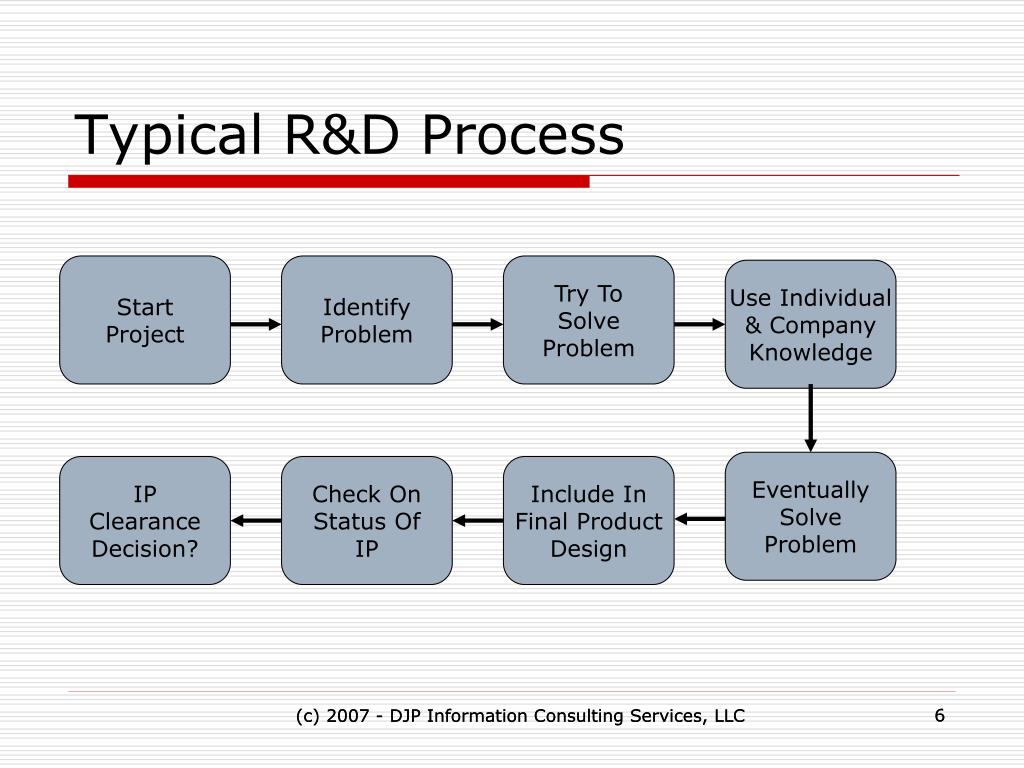 Typical R&D Process

Start Project

Identify Problem

Try To Solve Problem

Use Individual & Company Knowledge

Eventually Solve Problem

Include In Final Product Design

Check On Status Of IP

IP Clearance Decision?

(c) 2007 - DJP Information Consulting Services, LLC

6